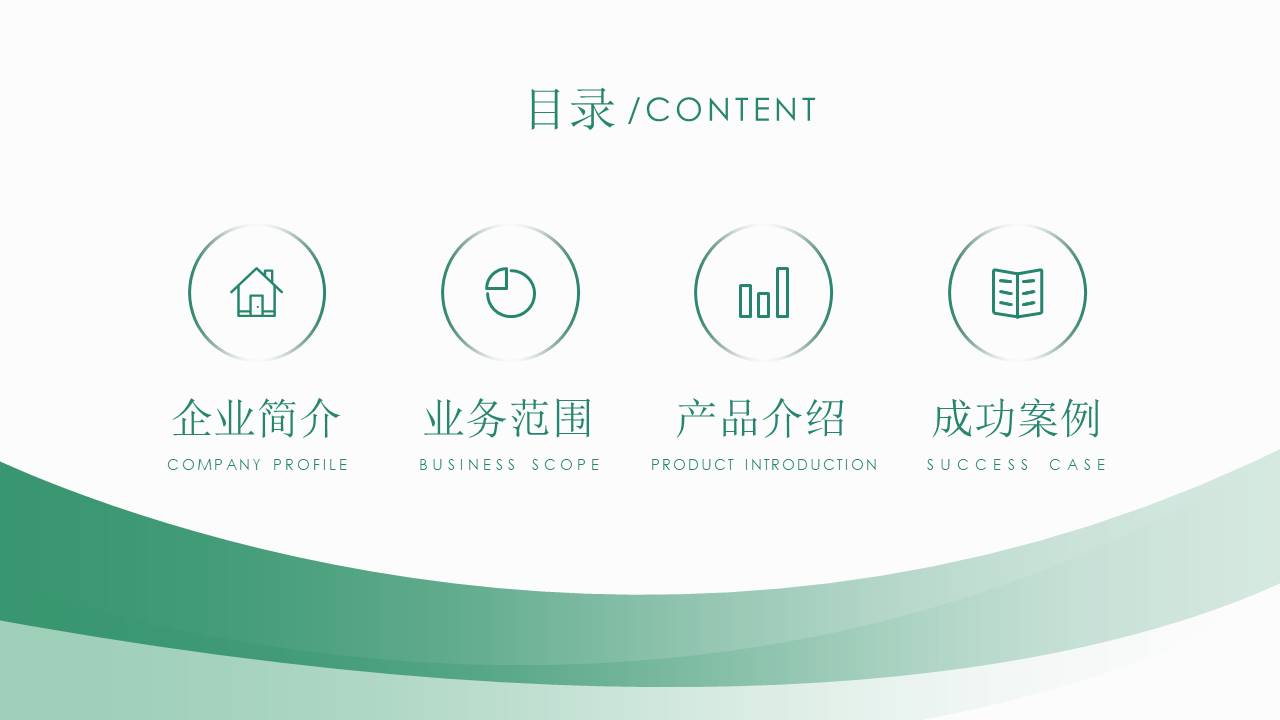 目录 /CONTENT

企业简介
COMPANY PROFILE

业务范围
BUSINESS SCOPE

产品介绍
PRODUCT INTRODUCTION

成功案例
SUCCESS CASE